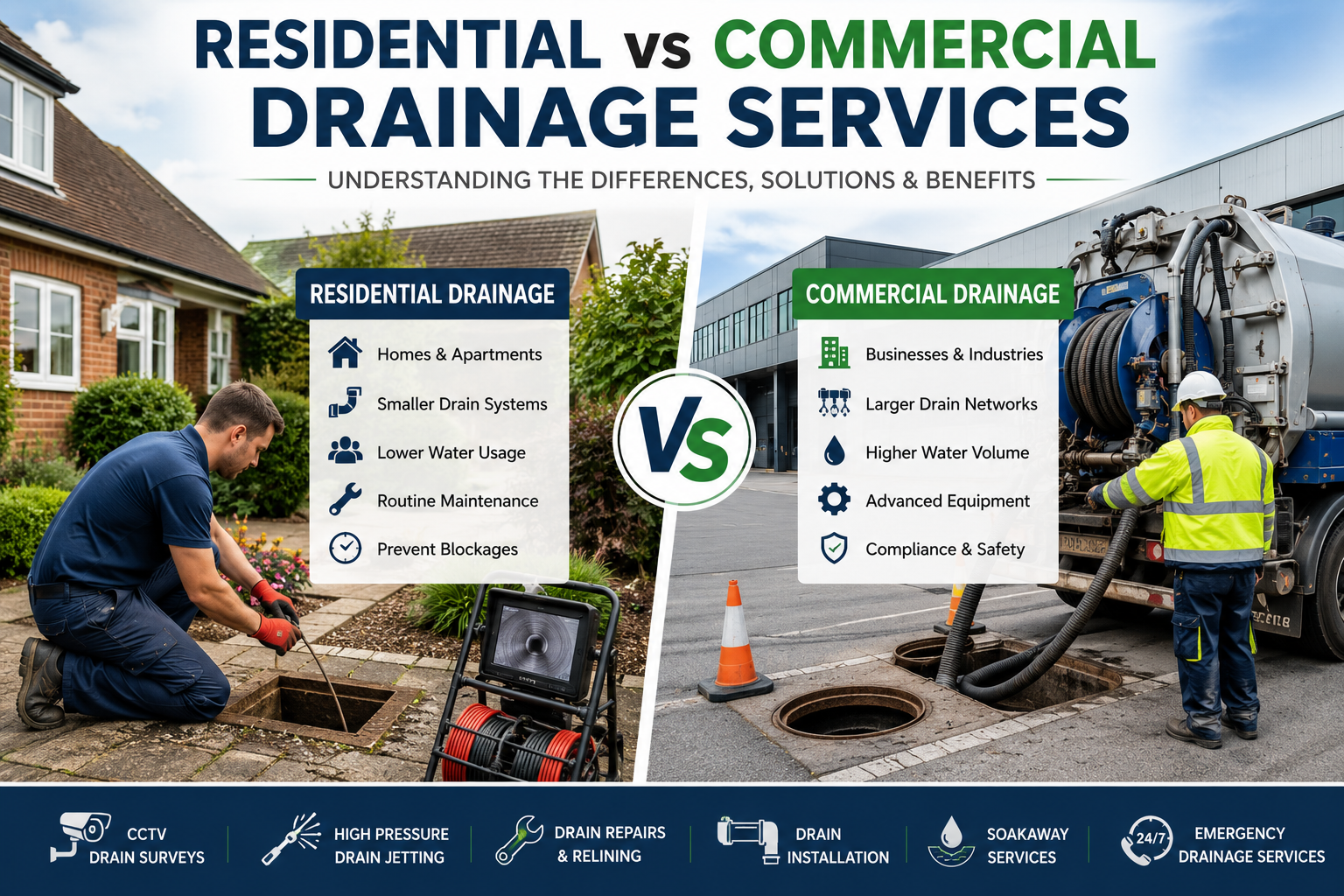 RESIDENTIAL vs COMMERCIAL DRAINAGE SERVICES

UNDERSTANDING THE DIFFERENCES, SOLUTIONS & BENEFITS

RESIDENTIAL DRAINAGE

Homes & Apartments

Smaller Drain Systems

Lower Water Usage

Routine Maintenance

Prevent Blockages

VS

COMMERCIAL DRAINAGE

Businesses & Industries

Larger Drain Networks

Higher Water Volume

Advanced Equipment

Compliance & Safety

CCTV DRAIN SURVEYS

HIGH PRESSURE DRAIN JETTING

DRAIN REPAIRS & RELINING

DRAIN INSTALLATION

SOAKAWAY SERVICES

24/7 EMERGENCY DRAINAGE SERVICES